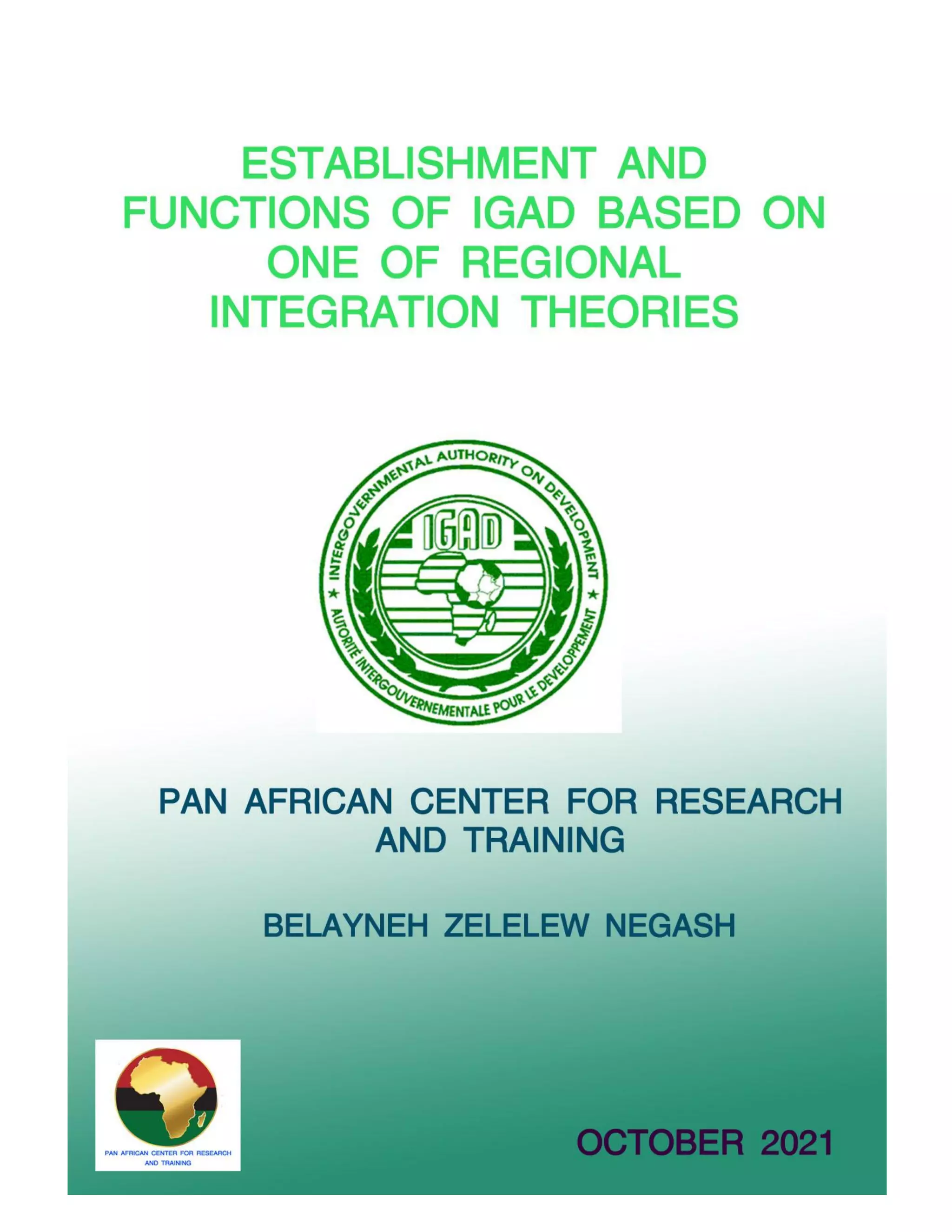 ESTABLISHMENT AND FUNCTIONS OF IGAD BASED ON ONE OF REGIONAL INTEGRATION THEORIES

INTERGOVERNMENTAL AUTHORITY ON DEVELOPMENT
IGAD
AUTORITE INTERGOUVERNEMENTALE POUR LE DEVELOPPEMENT

PAN AFRICAN CENTER FOR RESEARCH AND TRAINING

BELAYNEH ZELELEW NEGASH

PAN AFRICAN CENTER FOR RESEARCH AND TRAINING

OCTOBER 2021